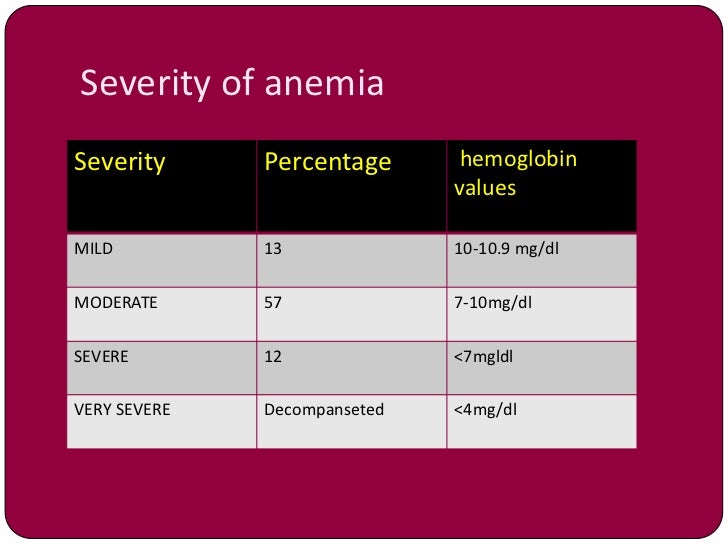 Severity of anemia

| Severity | Percentage | hemoglobin values |
|---|---|---|
| MILD | 13 | 10-10.9 mg/dl |
| MODERATE | 57 | 7-10mg/dl |
| SEVERE | 12 | <7mgldl |
| VERY SEVERE | Decompanseted | <4mg/dl |